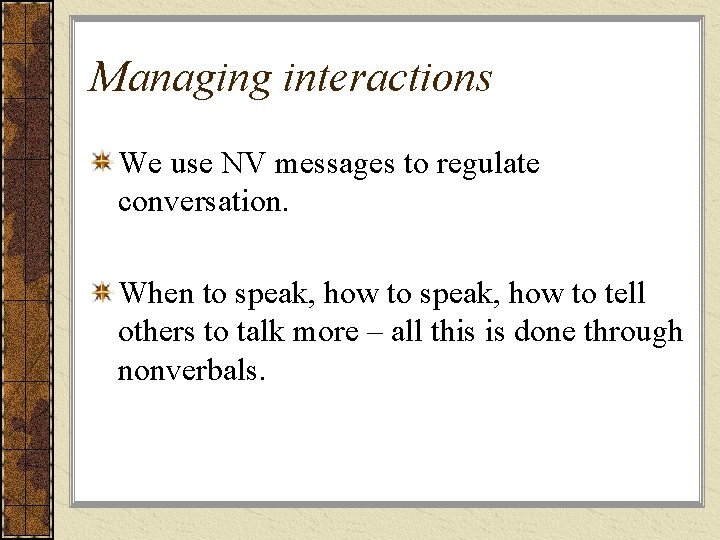 Managing interactions

We use NV messages to regulate conversation.

When to speak, how to speak, how to tell others to talk more – all this is done through nonverbals.